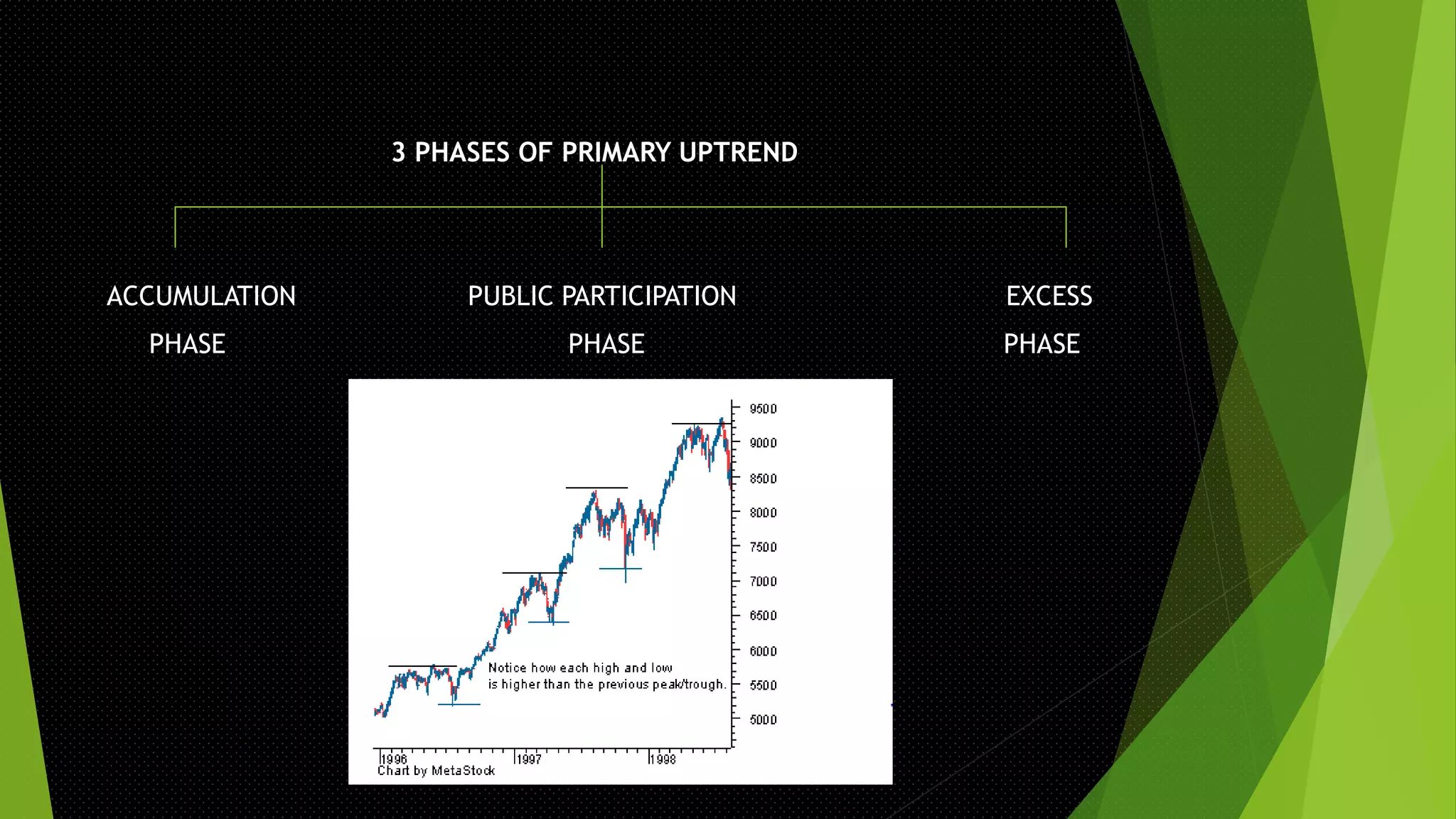 3 PHASES OF PRIMARY UPTREND

ACCUMULATION PHASE

PUBLIC PARTICIPATION PHASE

EXCESS PHASE

9500
9000
8500
8000
7500
7000
6500
6000
5500
5000

Notice how each high and low is higher than the previous peak/trough.

1996
1997
1998
Chart by MetaStock